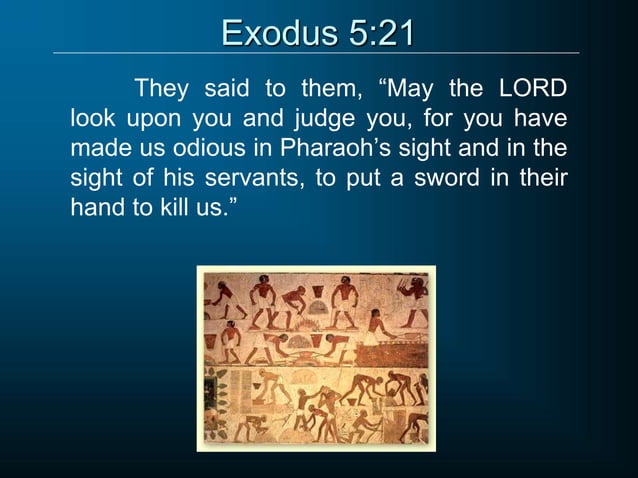 Exodus 5:21

They said to them, “May the LORD look upon you and judge you, for you have made us odious in Pharaoh’s sight and in the sight of his servants, to put a sword in their hand to kill us.”